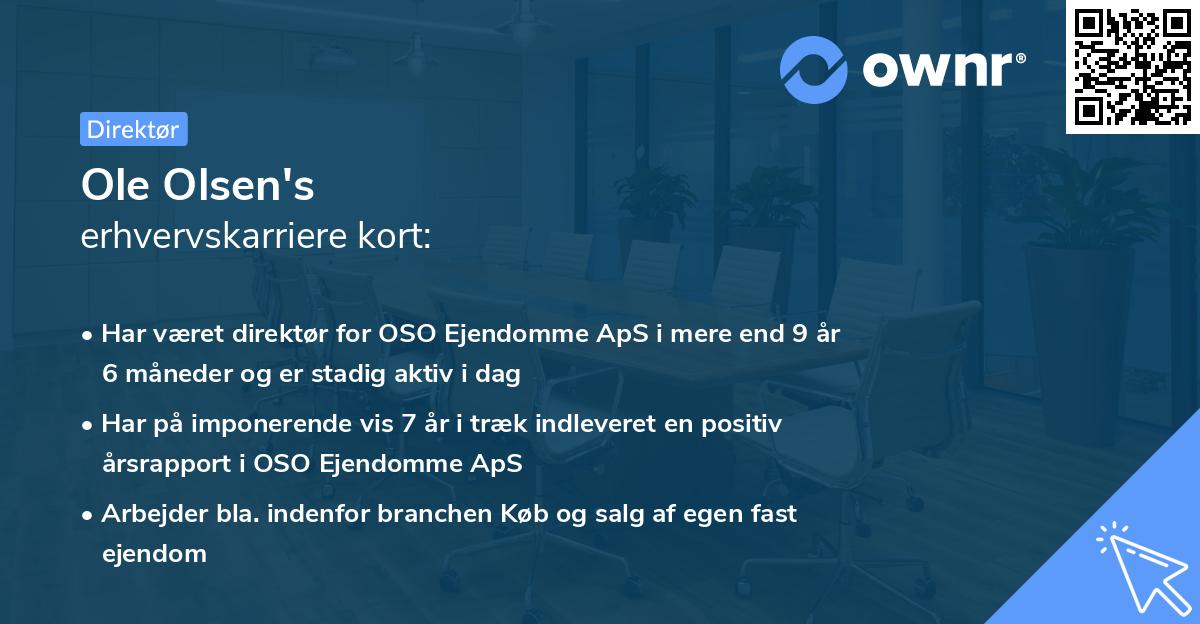 ownr®

Direktør

Ole Olsen's
erhvervskarriere kort:

• Har været direktør for OSO Ejendomme ApS i mere end 9 år 6 måneder og er stadig aktiv i dag

• Har på imponerende vis 7 år i træk indleveret en positiv årsrapport i OSO Ejendomme ApS

• Arbejder bla. indenfor branchen Køb og salg af egen fast ejendom